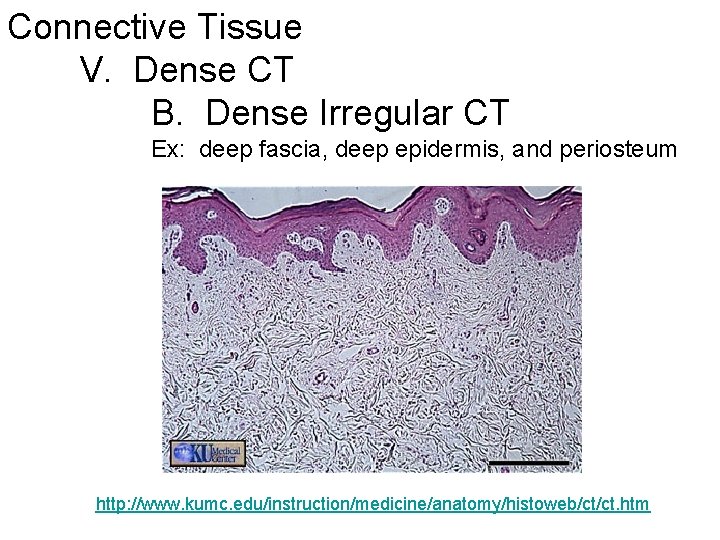 Connective Tissue

V. Dense CT

B. Dense Irregular CT

Ex: deep fascia, deep epidermis, and periosteum

KU Medical Center

http://www.kumc.edu/instruction/medicine/anatomy/histoweb/ct/ct.htm